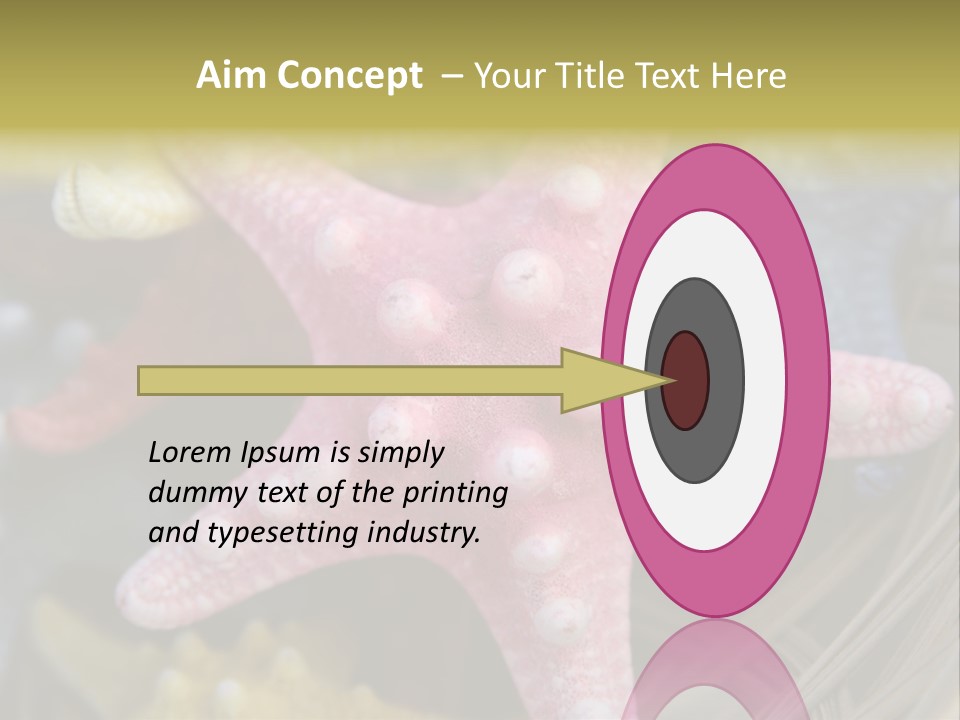 Aim Concept – Your Title Text Here

Lorem Ipsum is simply dummy text of the printing and typesetting industry.